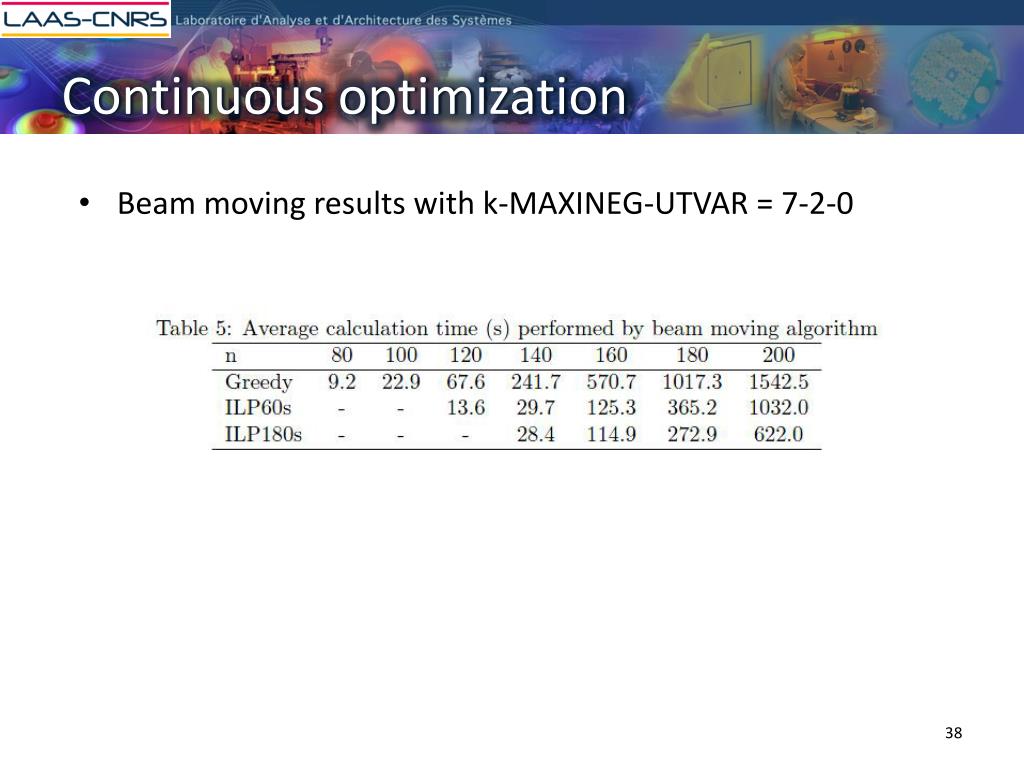 LAAS-CNRS Laboratoire d'Analyse et d'Architecture des Systèmes

Continuous optimization

• Beam moving results with k-MAXINEG-UTVAR = 7-2-0

Table 5: Average calculation time (s) performed by beam moving algorithm

| n | 80 | 100 | 120 | 140 | 160 | 180 | 200 |
|---|---|---|---|---|---|---|---|
| Greedy | 9.2 | 22.9 | 67.6 | 241.7 | 570.7 | 1017.3 | 1542.5 |
| ILP60s | - | - | 13.6 | 29.7 | 125.3 | 365.2 | 1032.0 |
| ILP180s | - | - | - | 28.4 | 114.9 | 272.9 | 622.0 |

38